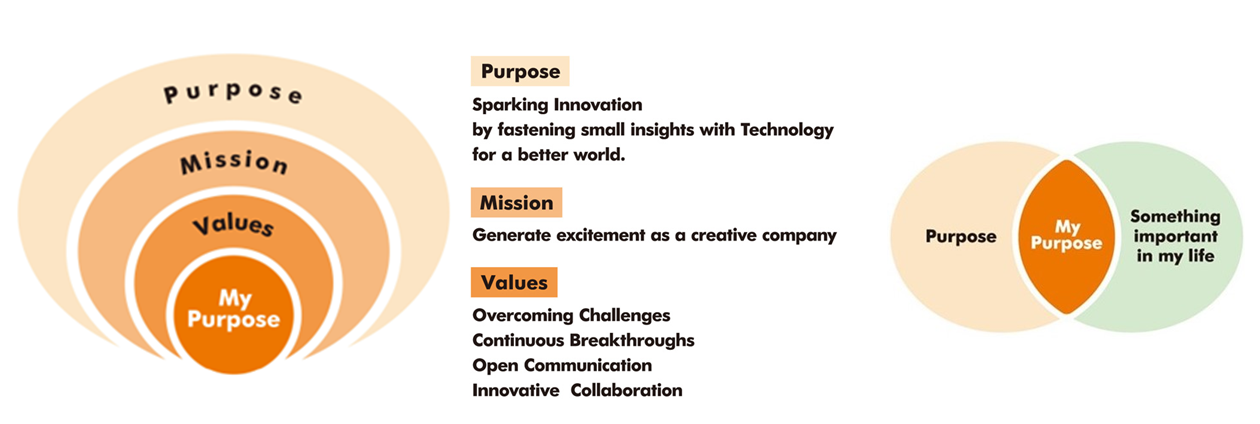 Purpose
Mission
Values
My Purpose

Purpose
Sparking Innovation by fastening small insights with Technology for a better world.

Mission
Generate excitement as a creative company

Values
Overcoming Challenges
Continuous Breakthroughs
Open Communication
Innovative Collaboration

Purpose
My Purpose
Something important in my life